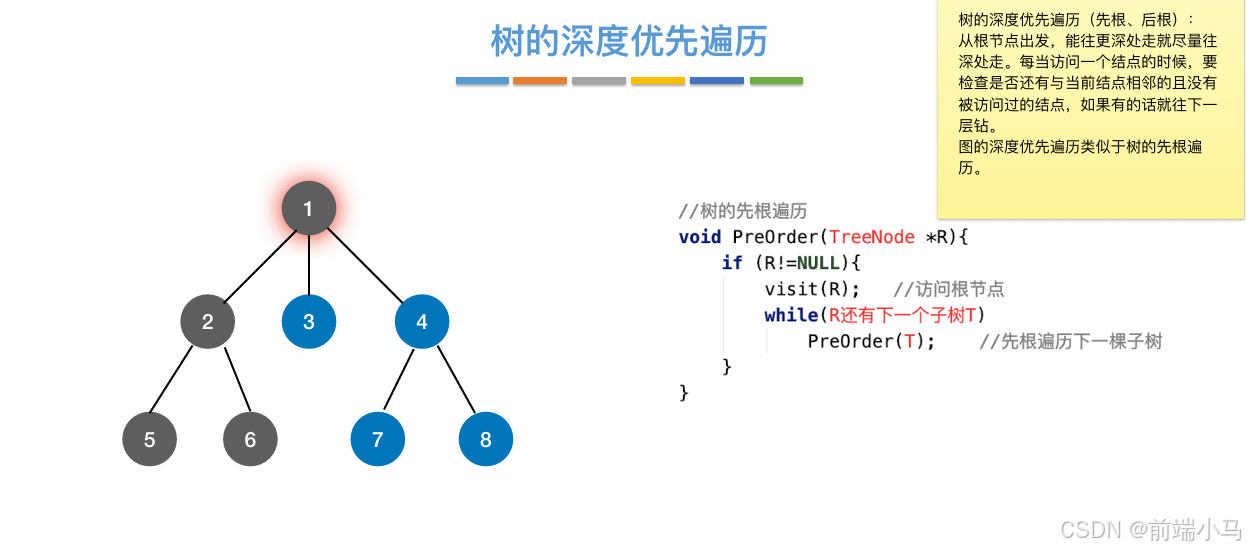 树的深度优先遍历

树的深度优先遍历（先根、后根）：
从根节点出发，能往更深处走就尽量往深处走。每当访问一个结点的时候，要检查是否还有与当前结点相邻的且没有被访问过的结点，如果有的话就往下一层钻。
图的深度优先遍历类似于树的先根遍历。

1
2
3
4
5
6
7
8

//树的先根遍历
void PreOrder(TreeNode *R){
    if (R!=NULL){
        visit(R);    //访问根节点
        while(R还有下一个子树T)
            PreOrder(T);    //先根遍历下一棵子树
    }
}

CSDN @前端小马